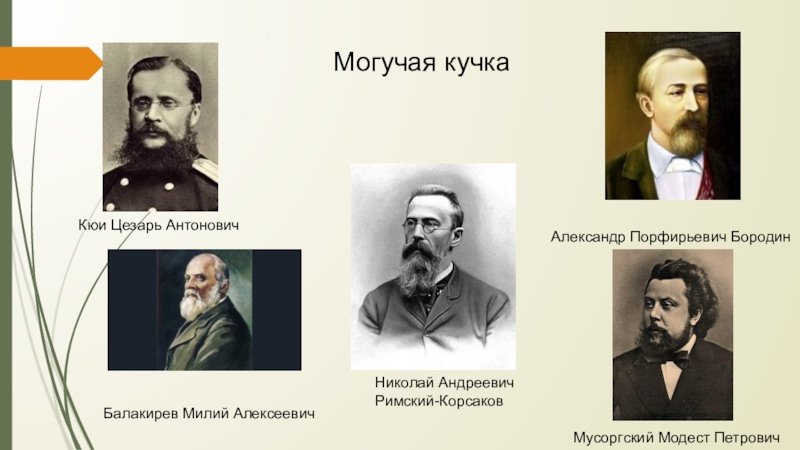 Могучая кучка

Кюи Цезарь Антонович

Александр Порфирьевич Бородин

Балакирев Милий Алексеевич

Николай Андреевич Римский-Корсаков

Мусоргский Модест Петрович